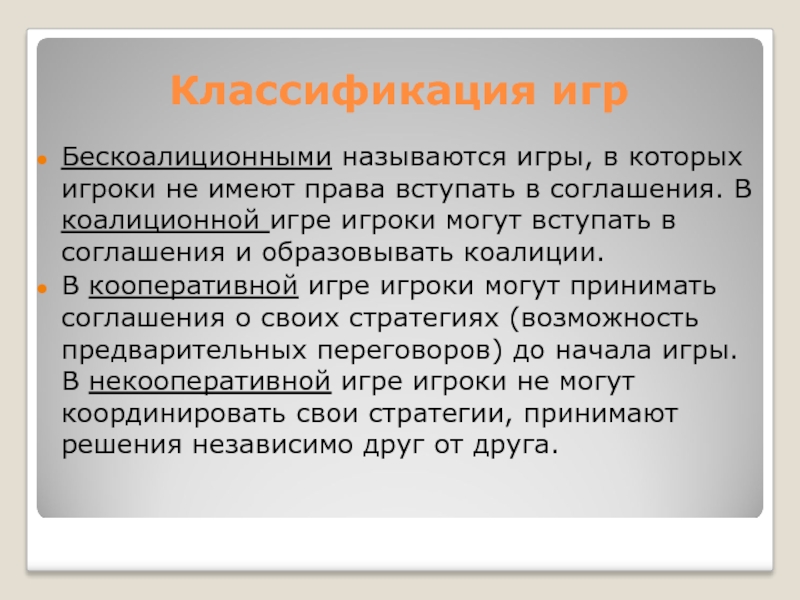 Классификация игр

Бескоалиционными называются игры, в которых игроки не имеют права вступать в соглашения. В коалиционной игре игроки могут вступать в соглашения и образовывать коалиции.

В кооперативной игре игроки могут принимать соглашения о своих стратегиях (возможность предварительных переговоров) до начала игры. В некооперативной игре игроки не могут координировать свои стратегии, принимают решения независимо друг от друга.